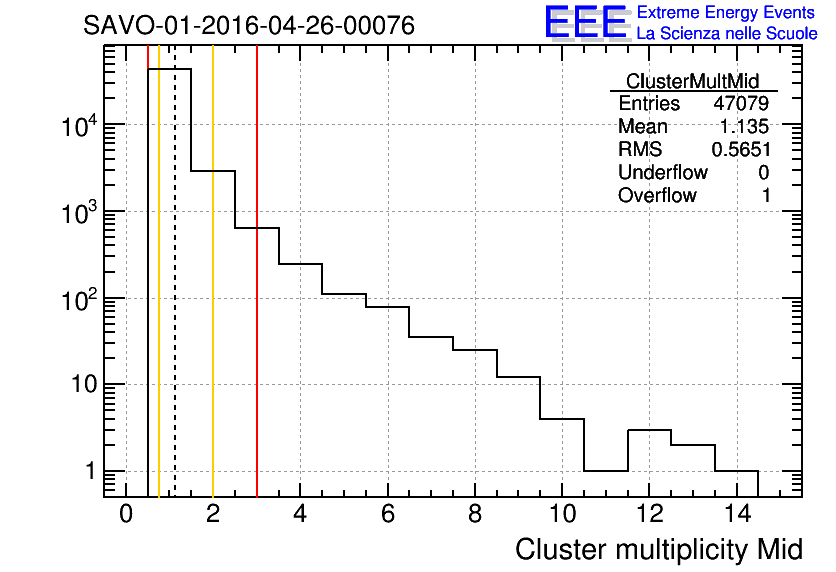 SAVO-01-2016-04-26-00076

EEE Extreme Energy Events
La Scienza nelle Scuole

| ClusterMultMid | |
|---|---|
| Entries | 47079 |
| Mean | 1.135 |
| RMS | 0.5651 |
| Underflow | 0 |
| Overflow | 1 |

$10^4$
$10^3$
$10^2$
10
1

0 2 4 6 8 10 12 14

Cluster multiplicity Mid